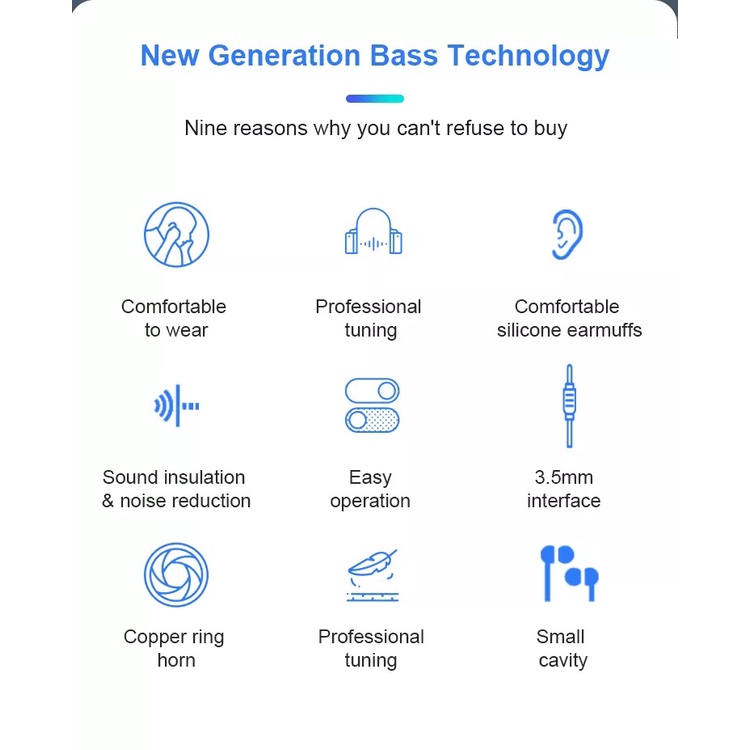 New Generation Bass Technology

Nine reasons why you can't refuse to buy

Comfortable to wear

Professional tuning

Comfortable silicone earmuffs

Sound insulation & noise reduction

Easy operation

3.5mm interface

Copper ring horn

Professional tuning

Small cavity